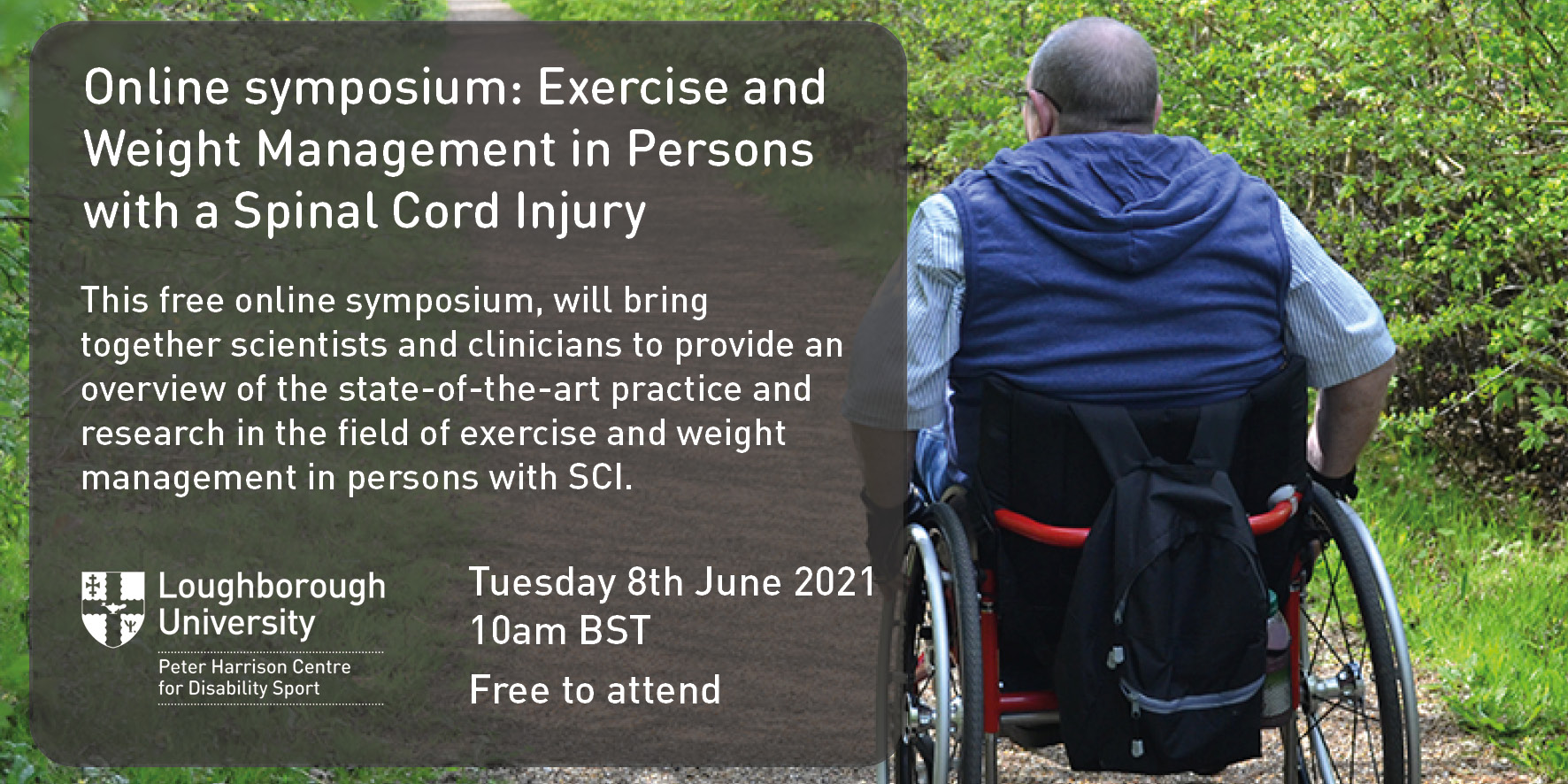 Online symposium: Exercise and Weight Management in Persons with a Spinal Cord Injury

This free online symposium, will bring together scientists and clinicians to provide an overview of the state-of-the-art practice and research in the field of exercise and weight management in persons with SCI.

Loughborough University

Peter Harrison Centre for Disability Sport

Tuesday 8th June 2021
10am BST

Free to attend